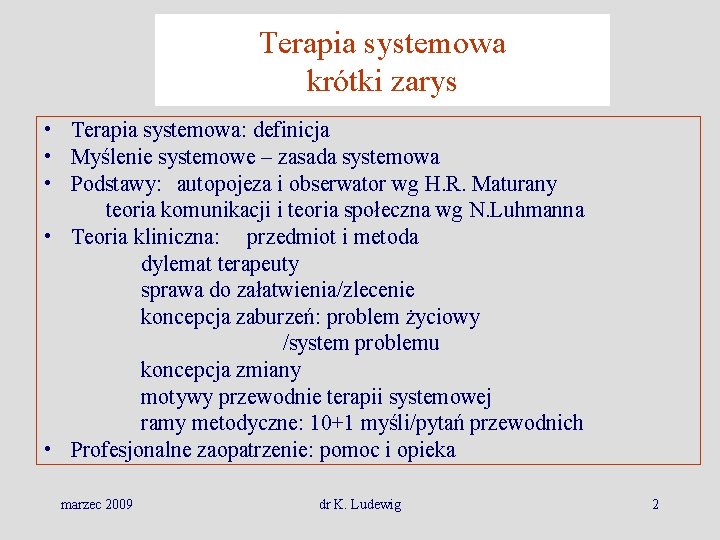 Terapia systemowa
krótki zarys

• Terapia systemowa: definicja
• Myślenie systemowe – zasada systemowa
• Podstawy: autopojeza i obserwator wg H.R. Maturany
teoria komunikacji i teoria społeczna wg N.Luhmanna
• Teoria kliniczna: przedmiot i metoda
dylemat terapeuty
sprawa do załatwienia/zlecenie
koncepcja zaburzeń: problem życiowy
/system problemu
koncepcja zmiany
motywy przewodnie terapii systemowej
ramy metodyczne: 10+1 myśli/pytań przewodnich
• Profesjonalne zaopatrzenie: pomoc i opieka

marzec 2009
dr K. Ludewig
2